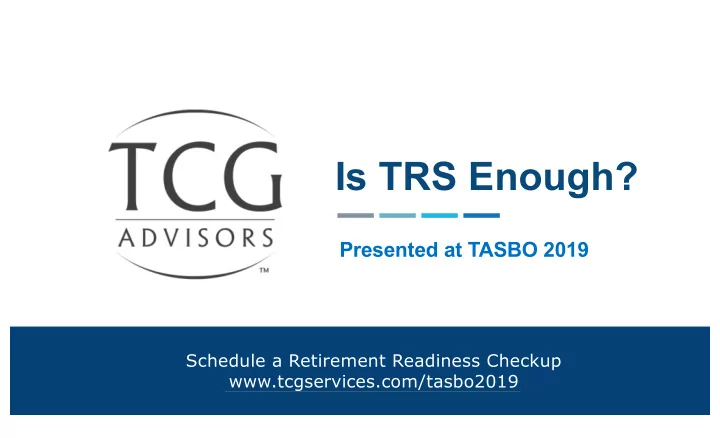 TCG
ADVISORS
™

Is TRS Enough?

Presented at TASBO 2019

Schedule a Retirement Readiness Checkup
www.tcgservices.com/tasbo2019